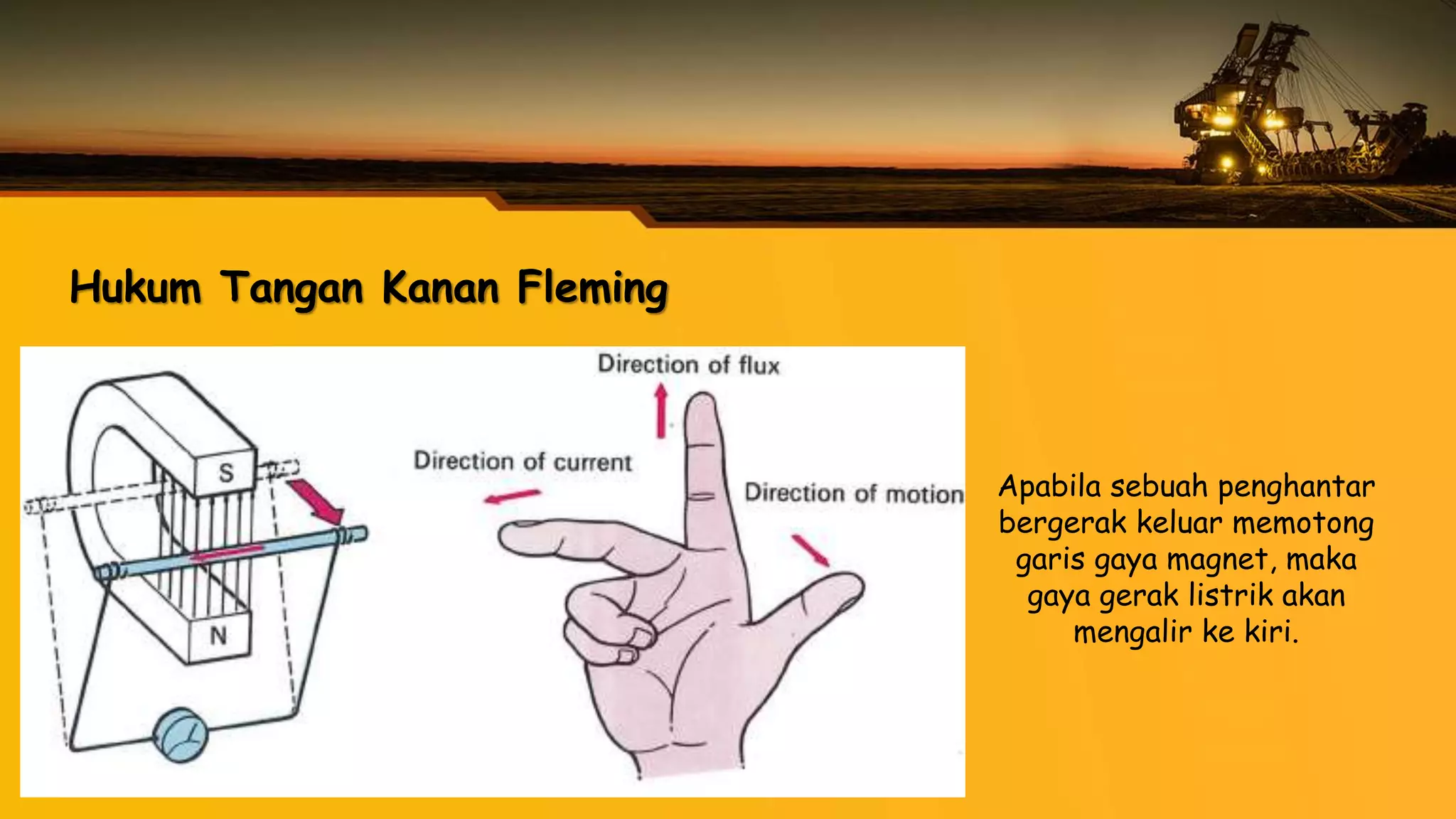 Hukum Tangan Kanan Fleming

S

N

Direction of flux

Direction of current

Direction of motion

Apabila sebuah penghantar bergerak keluar memotong garis gaya magnet, maka gaya gerak listrik akan mengalir ke kiri.